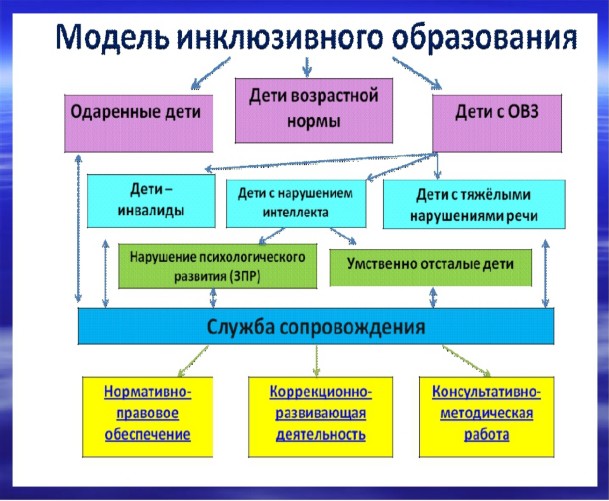 Модель инклюзивного образования

Одаренные дети

Дети возрастной нормы

Дети с ОВЗ

Дети – инвалиды

Дети с нарушением интеллекта

Дети с тяжёлыми нарушениями речи

Нарушение психологического развития (ЗПР)

Умственно отсталые дети

Служба сопровождения

Нормативно-правовое обеспечение

Коррекционно-развивающая деятельность

Консультативно-методическая работа